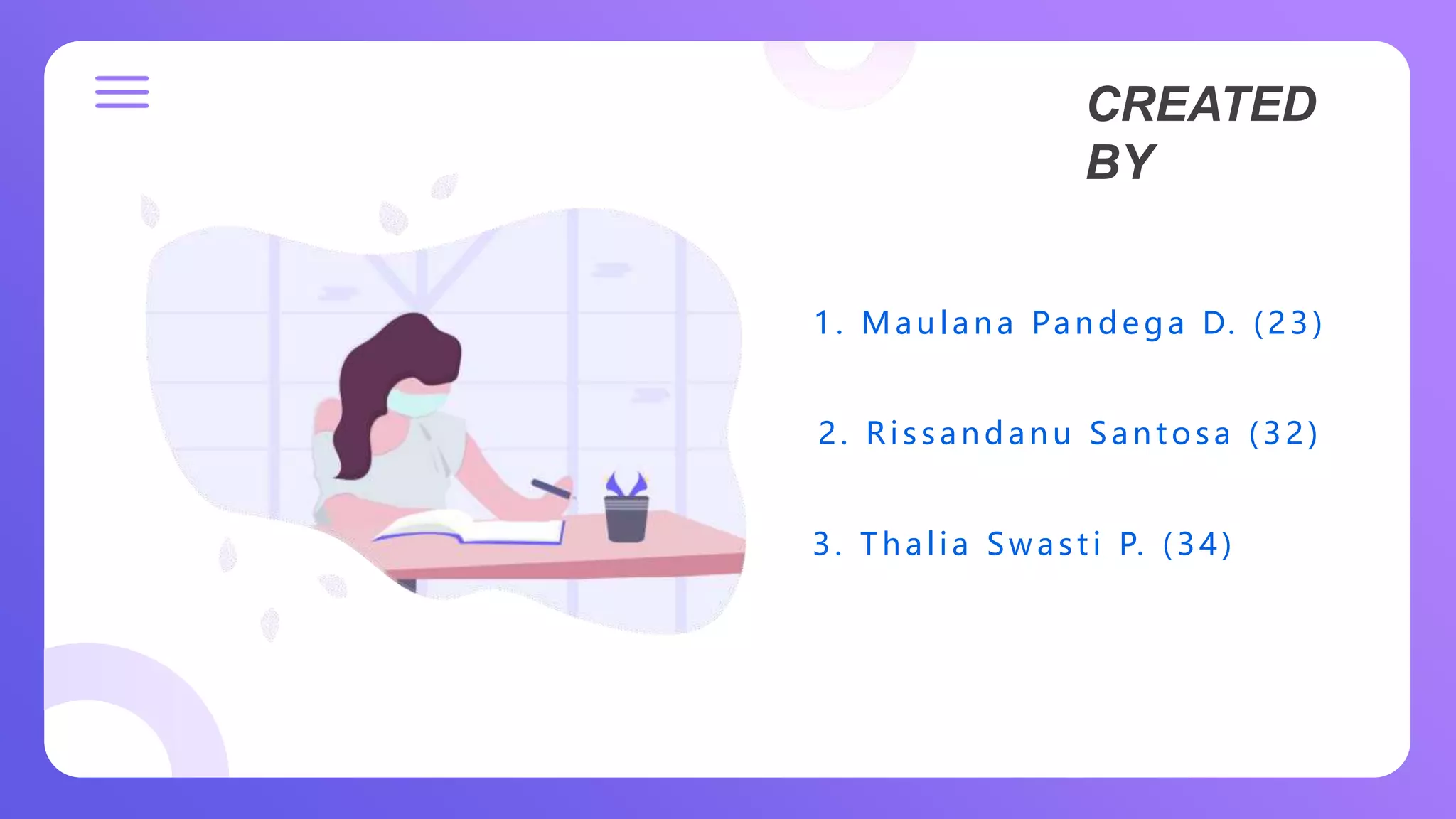 CREATED BY

1. Maulana Pandega D. (23)

2. Rissandanu Santosa (32)

3. Thalia Swasti P. (34)